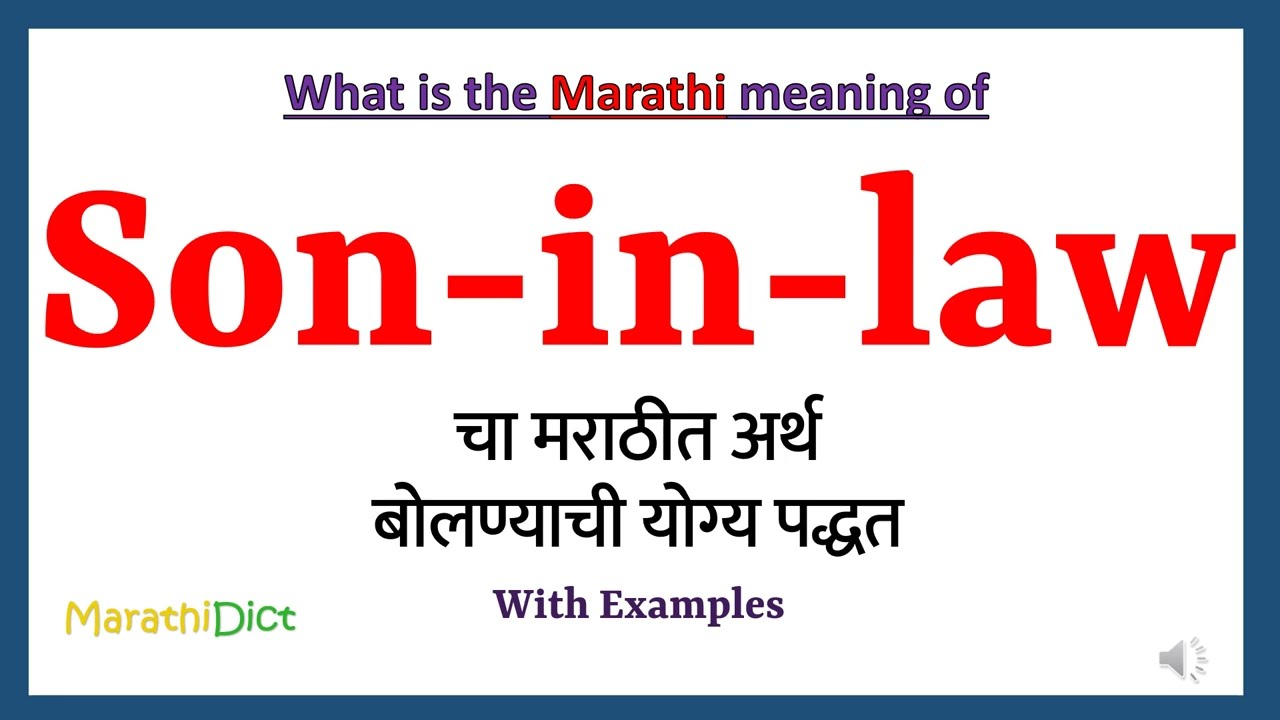 What is the Marathi meaning of

Son-in-law

चा मराठीत अर्थ
बोलण्याची योग्य पद्धत

With Examples

MarathiDict